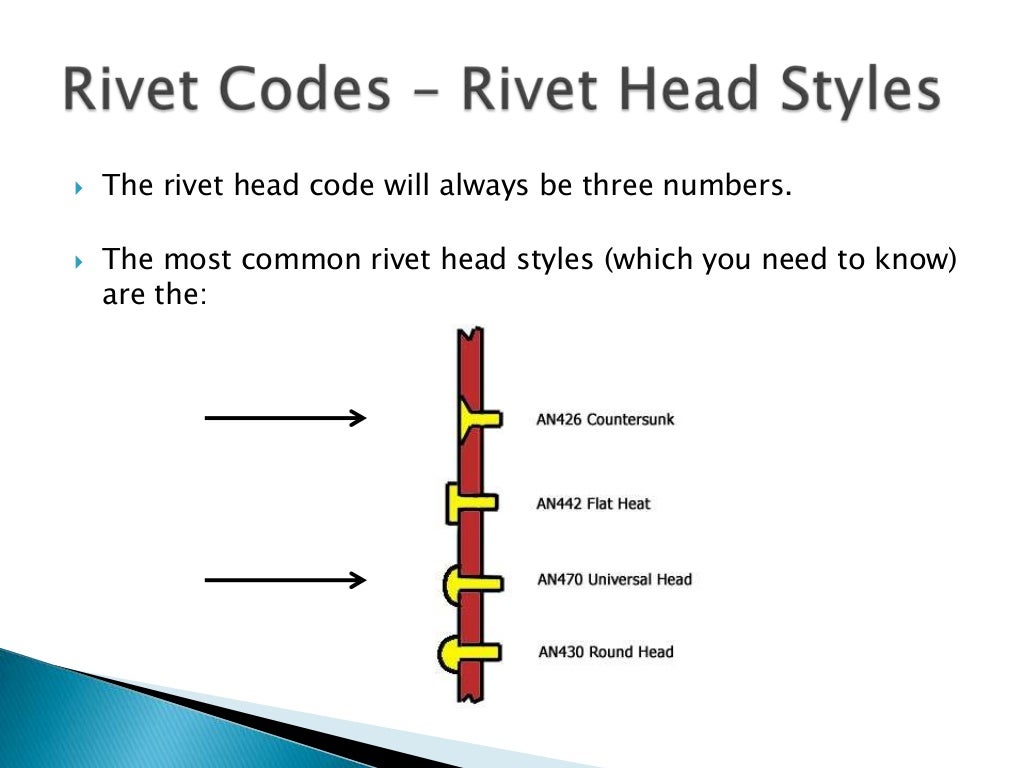 Rivet Codes – Rivet Head Styles

The rivet head code will always be three numbers.

The most common rivet head styles (which you need to know) are the:

AN426 Countersunk

AN442 Flat Heat

AN470 Universal Head

AN430 Round Head